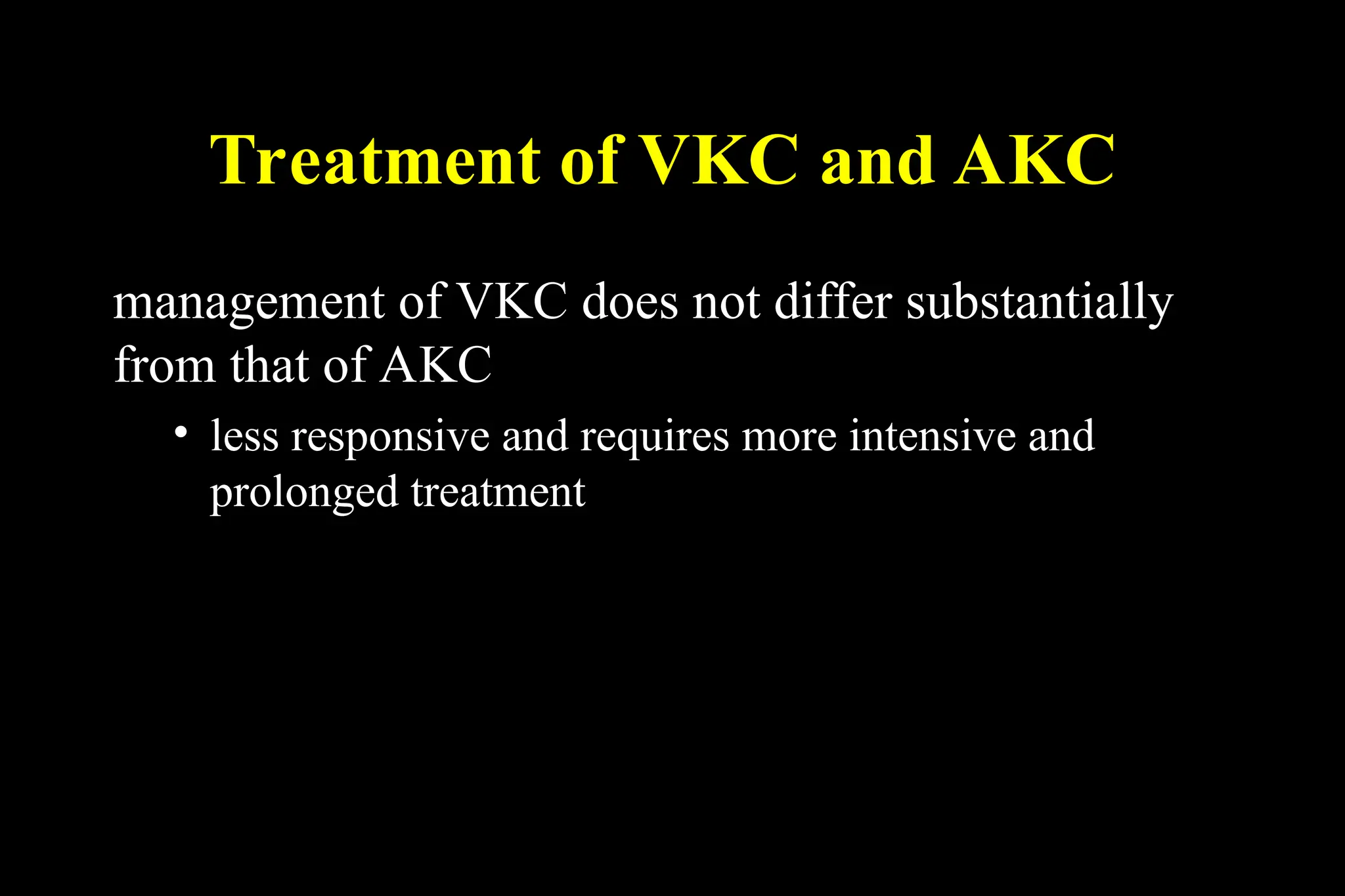 Treatment of VKC and AKC

management of VKC does not differ substantially from that of AKC

• less responsive and requires more intensive and prolonged treatment